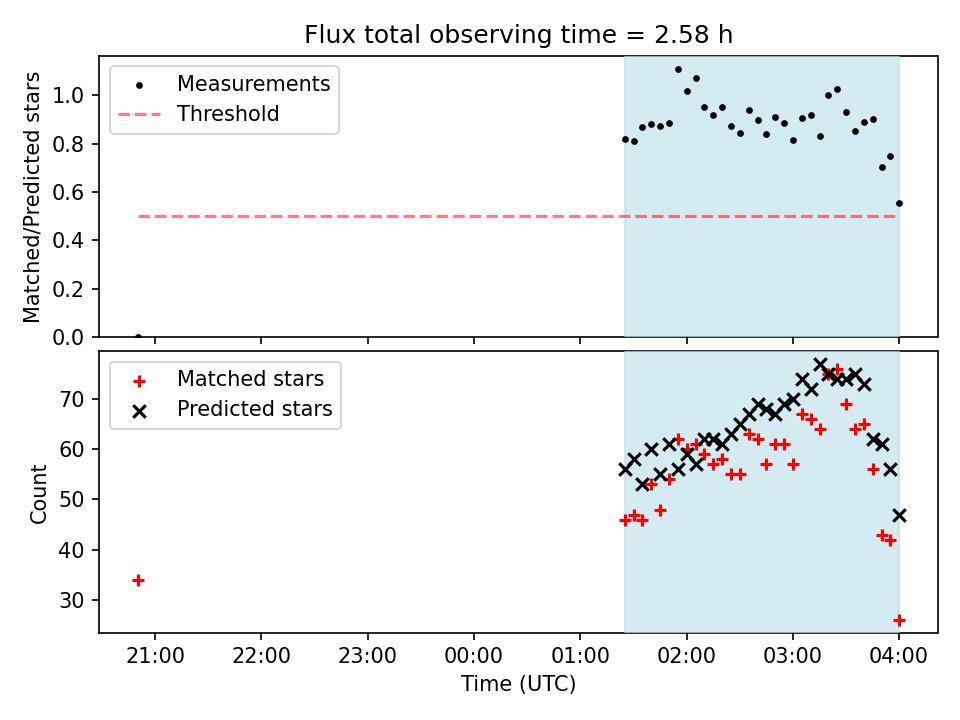 Flux total observing time = 2.58 h

Measurements
Threshold

Matched/Predicted stars
1.0
0.8
0.6
0.4
0.2
0.0

Matched stars
Predicted stars

Count
70
60
50
40
30

21:00
22:00
23:00
00:00
01:00
02:00
03:00
04:00
Time (UTC)